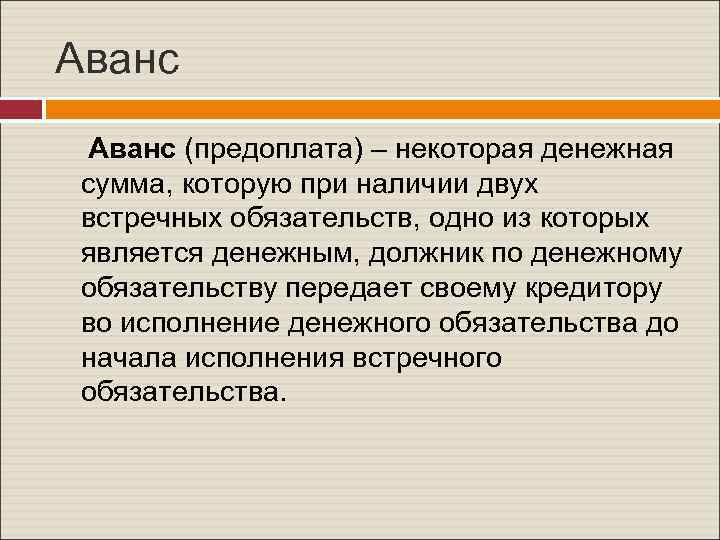 Аванс

Аванс (предоплата) – некоторая денежная сумма, которую при наличии двух встречных обязательств, одно из которых является денежным, должник по денежному обязательству передает своему кредитору во исполнение денежного обязательства до начала исполнения встречного обязательства.